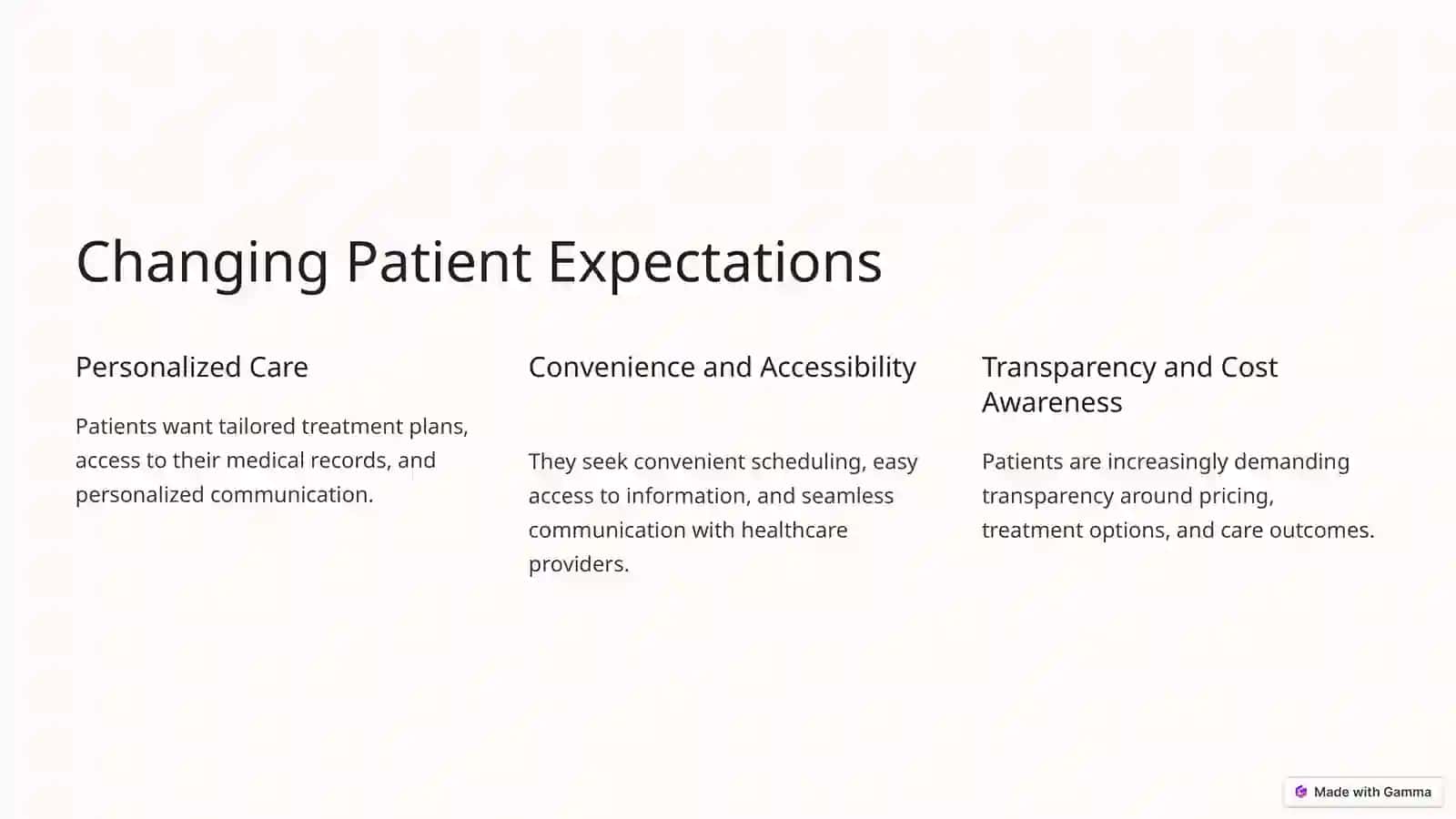 Changing Patient Expectations

Personalized Care

Patients want tailored treatment plans, access to their medical records, and personalized communication.

Convenience and Accessibility

They seek convenient scheduling, easy access to information, and seamless communication with healthcare providers.

Transparency and Cost Awareness

Patients are increasingly demanding transparency around pricing, treatment options, and care outcomes.

Made with Gamma